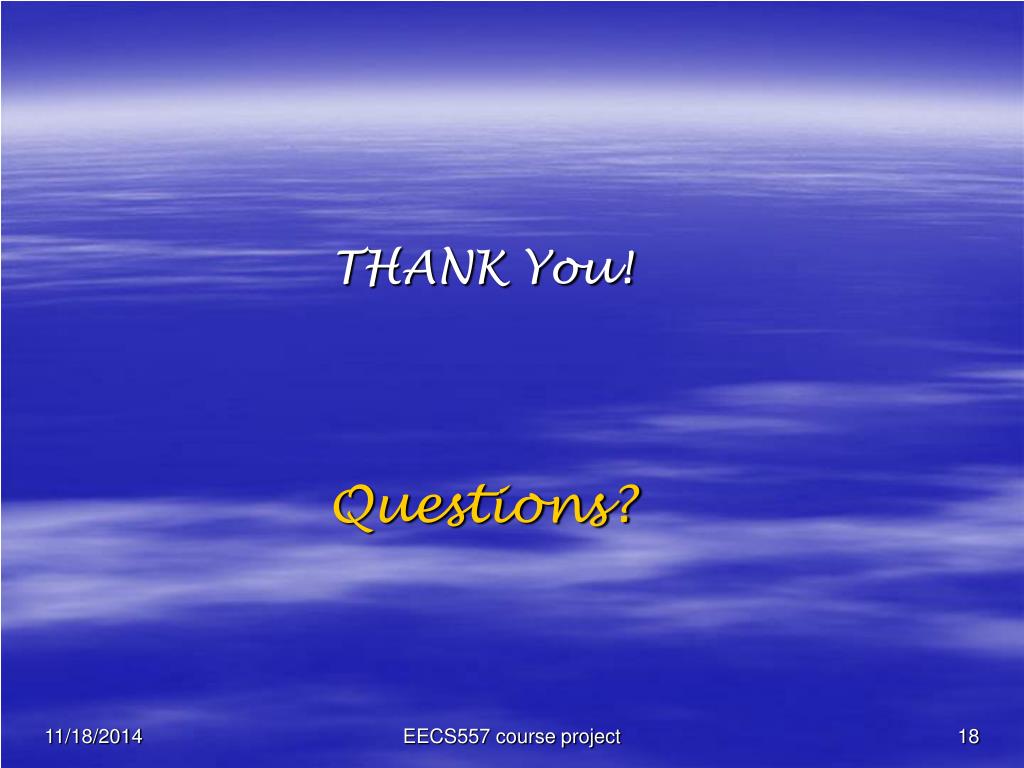 THANK You!

Questions?

11/18/2014

EECS557 course project

18